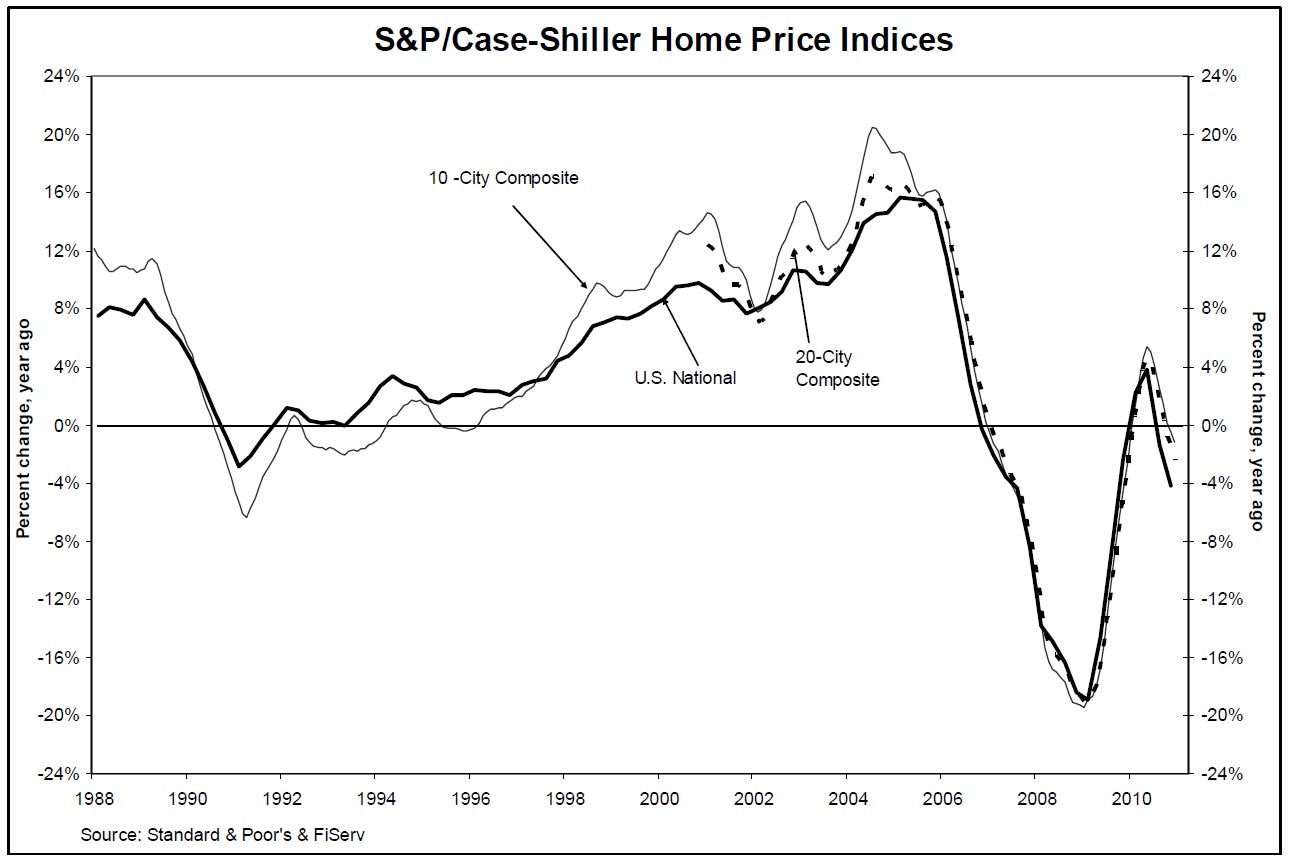 S&P/Case-Shiller Home Price Indices

24%
20%
16%
12%
8%
4%
0%
-4%
-8%
-12%
-16%
-20%
-24%

Percent change, year ago

10 -City Composite

U.S. National

20-City Composite

24%
20%
16%
12%
8%
4%
0%
-4%
-8%
-12%
-16%
-20%
-24%

Percent change, year ago

1988 1990 1992 1994 1996 1998 2000 2002 2004 2006 2008 2010

Source: Standard & Poor's & FiServ